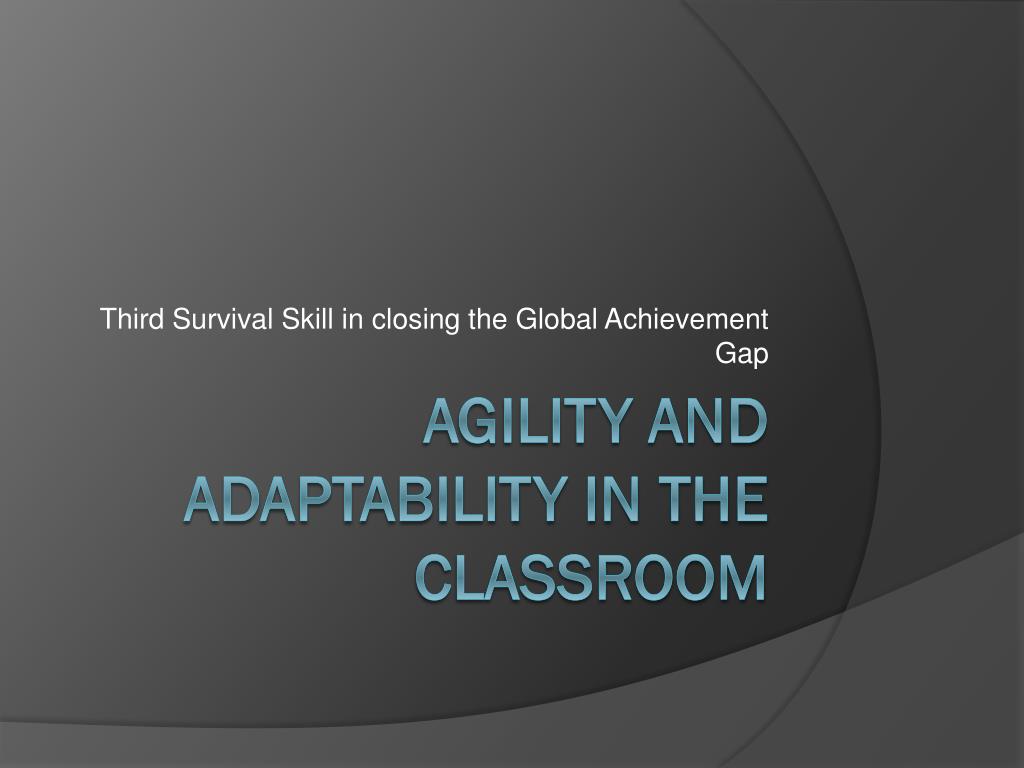 Third Survival Skill in closing the Global Achievement Gap

AGILITY AND ADAPTABILITY IN THE CLASSROOM